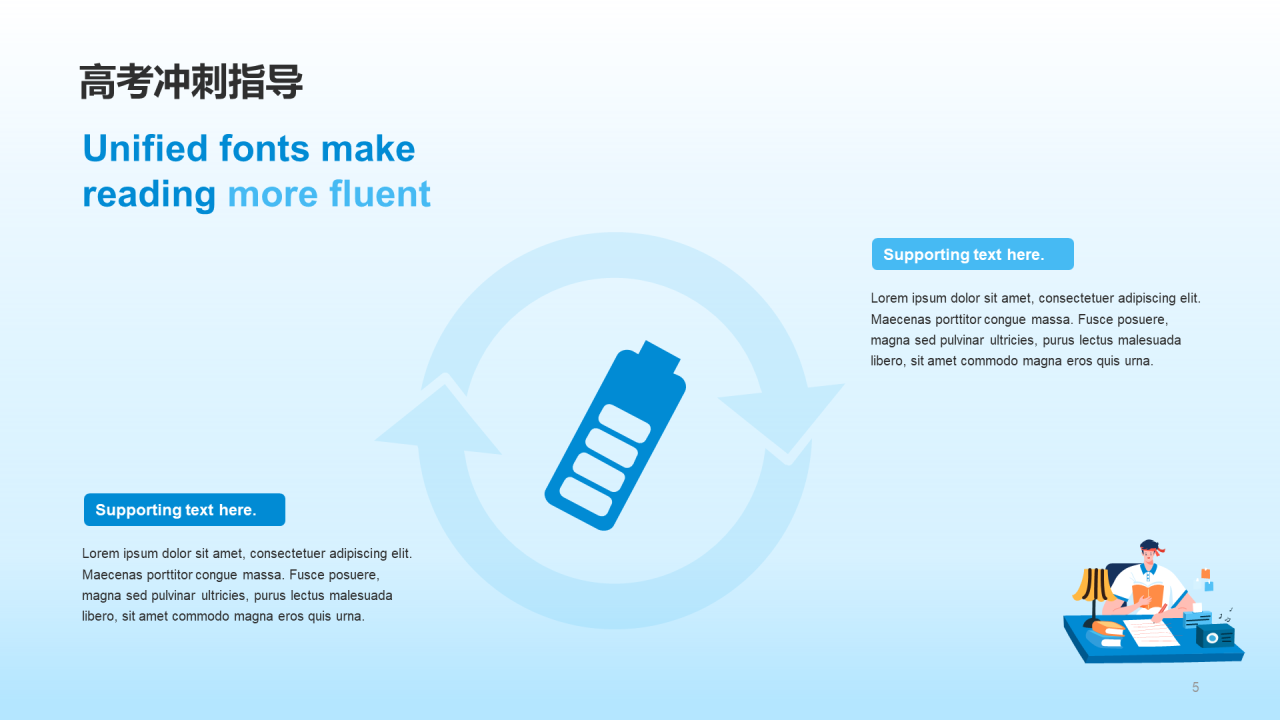 高考冲刺指导

Unified fonts make reading more fluent

Supporting text here.

Lorem ipsum dolor sit amet, consectetuer adipiscing elit. Maecenas porttitor congue massa. Fusce posuere, magna sed pulvinar ultricies, purus lectus malesuada libero, sit amet commodo magna eros quis urna.

Supporting text here.

Lorem ipsum dolor sit amet, consectetuer adipiscing elit. Maecenas porttitor congue massa. Fusce posuere, magna sed pulvinar ultricies, purus lectus malesuada libero, sit amet commodo magna eros quis urna.

5